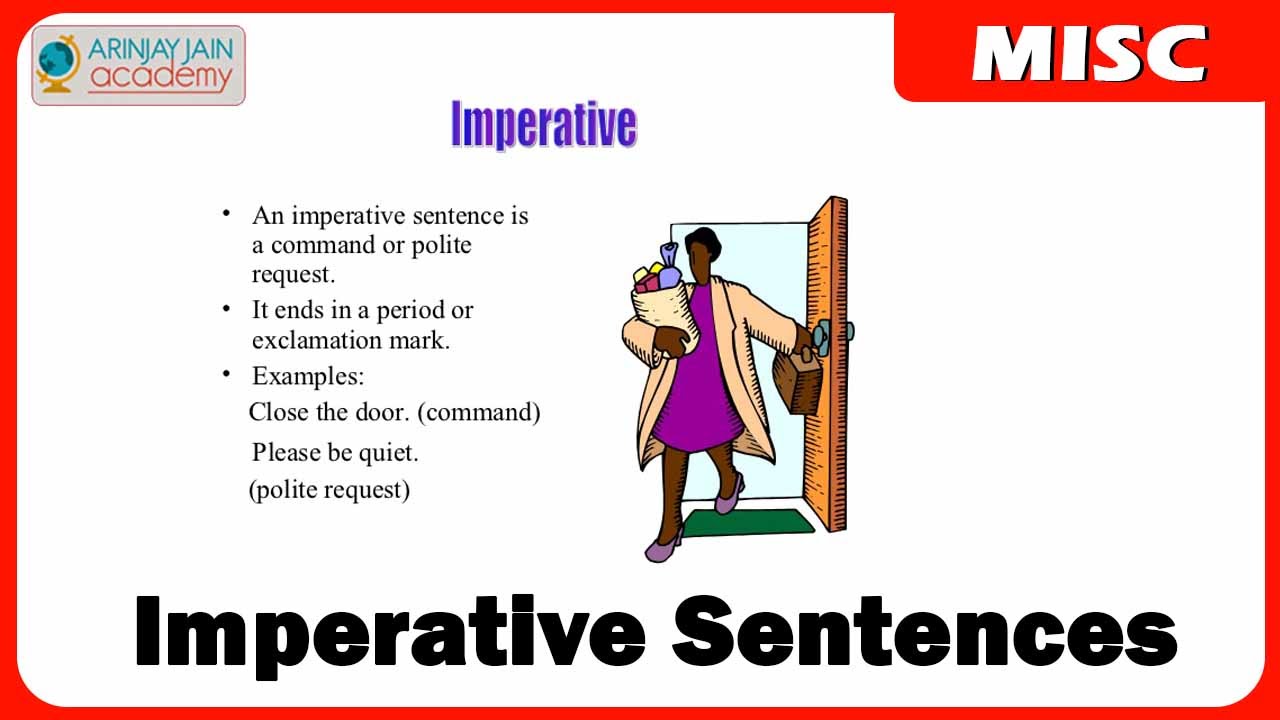 ARINJAY JAIN academy

MISC

Imperative

• An imperative sentence is a command or polite request.
• It ends in a period or exclamation mark.
• Examples:
Close the door. (command)
Please be quiet.
(polite request)

Imperative Sentences